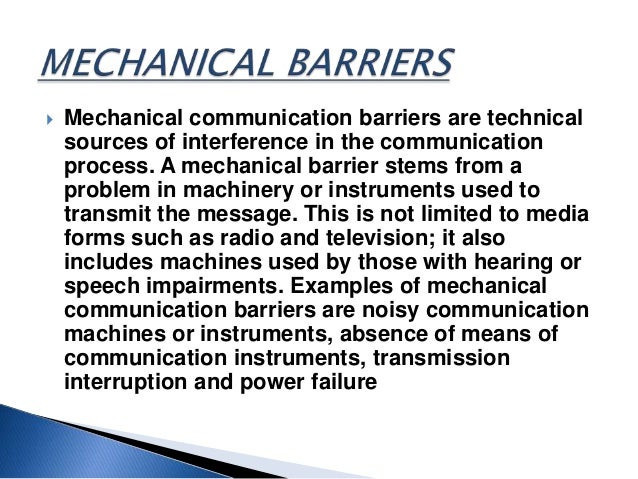 MECHANICAL BARRIERS

Mechanical communication barriers are technical sources of interference in the communication process. A mechanical barrier stems from a problem in machinery or instruments used to transmit the message. This is not limited to media forms such as radio and television; it also includes machines used by those with hearing or speech impairments. Examples of mechanical communication barriers are noisy communication machines or instruments, absence of means of communication instruments, transmission interruption and power failure